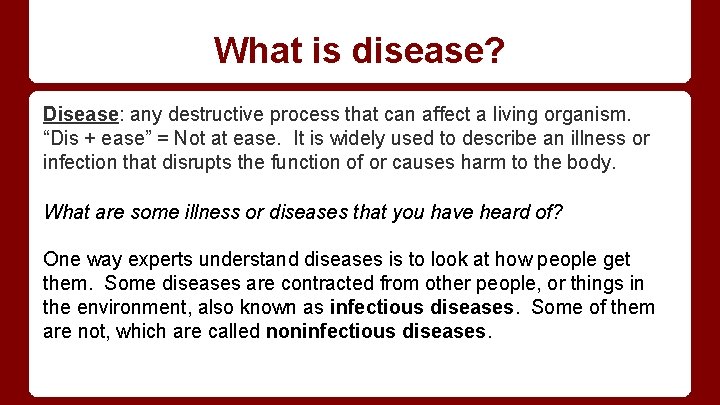 What is disease?

Disease: any destructive process that can affect a living organism. “Dis + ease” = Not at ease. It is widely used to describe an illness or infection that disrupts the function of or causes harm to the body.

What are some illness or diseases that you have heard of?

One way experts understand diseases is to look at how people get them. Some diseases are contracted from other people, or things in the environment, also known as infectious diseases. Some of them are not, which are called noninfectious diseases.